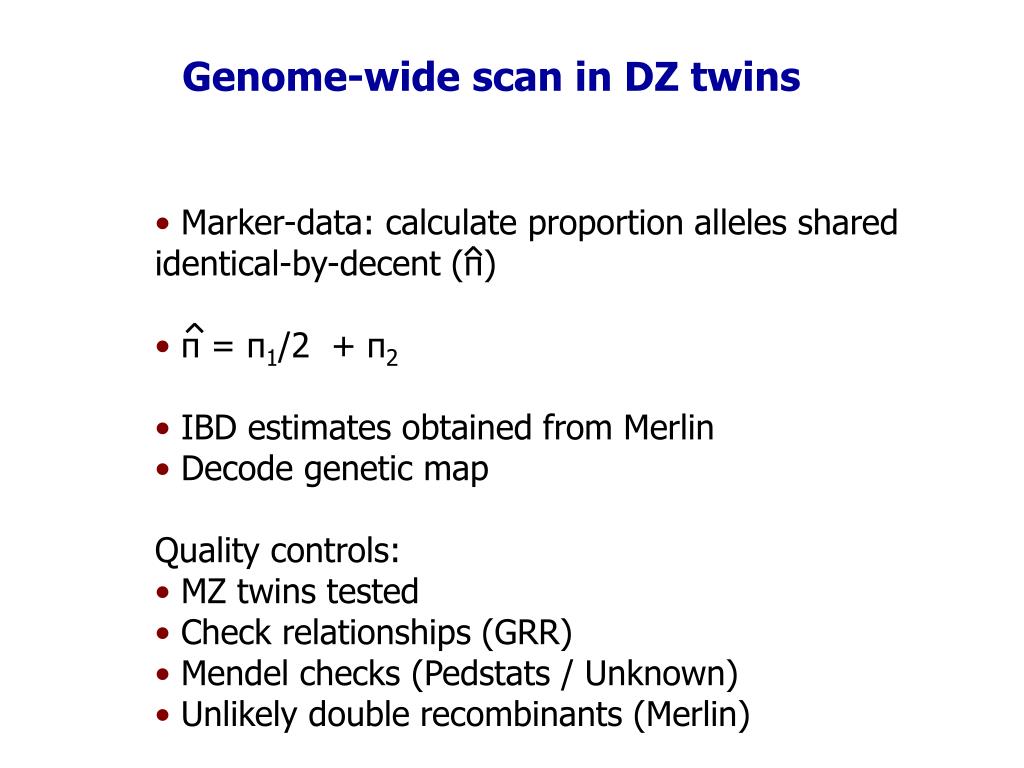 Genome-wide scan in DZ twins

• Marker-data: calculate proportion alleles shared identical-by-decent ($\hat{\pi}$)

• $\hat{\pi} = \pi_1/2 + \pi_2$

• IBD estimates obtained from Merlin
• Decode genetic map

Quality controls:
• MZ twins tested
• Check relationships (GRR)
• Mendel checks (Pedstats / Unknown)
• Unlikely double recombinants (Merlin)